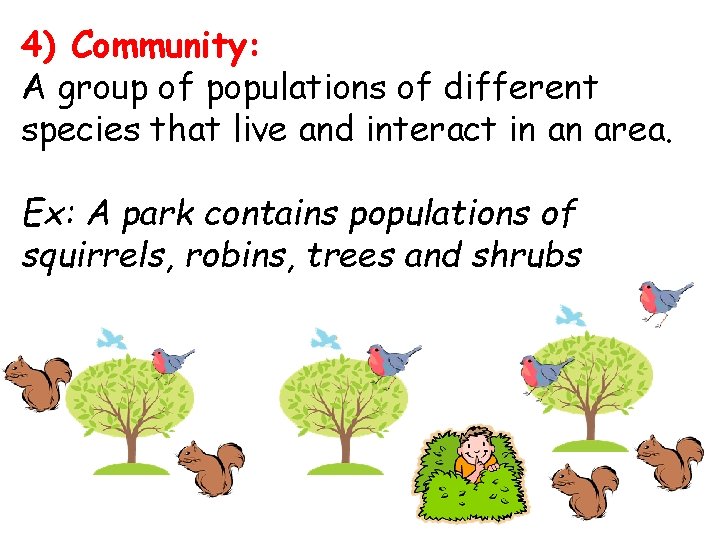 4) Community:
A group of populations of different species that live and interact in an area.

Ex: A park contains populations of squirrels, robins, trees and shrubs